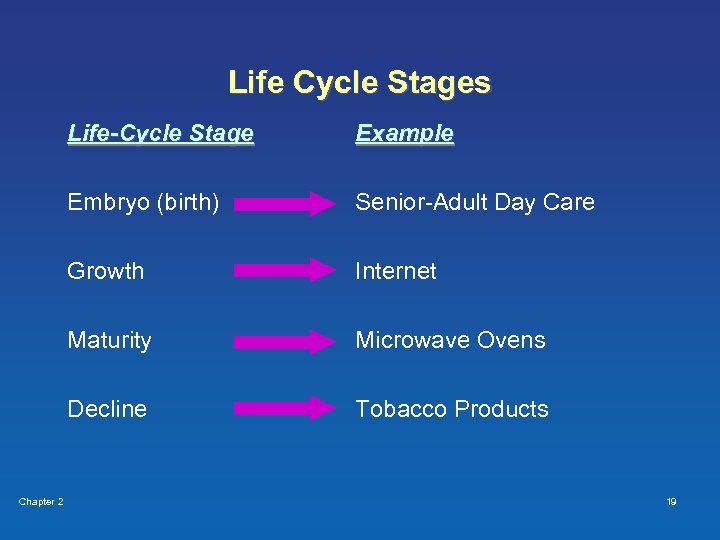 Life Cycle Stages

| Life-Cycle Stage | Example |
|---|---|
| Embryo (birth) | Senior-Adult Day Care |
| Growth | Internet |
| Maturity | Microwave Ovens |
| Decline | Tobacco Products |

Chapter 2

19